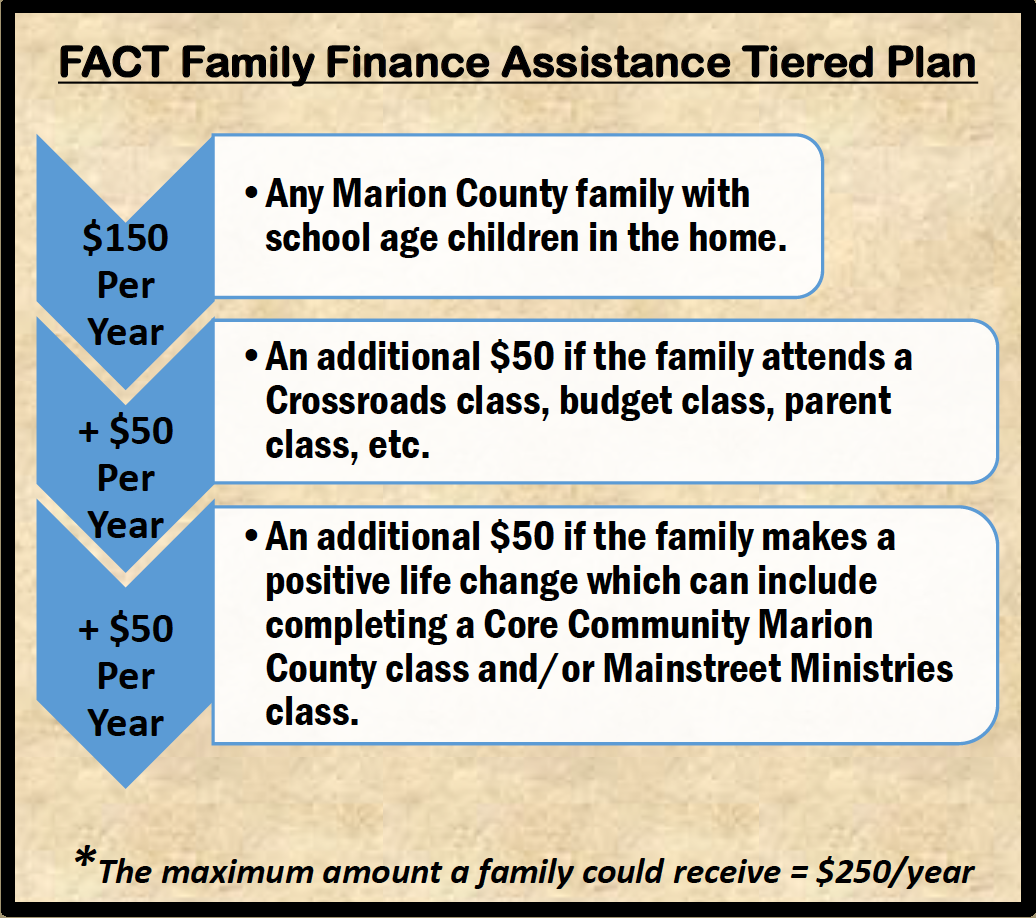 FACT Family Finance Assistance Tiered Plan

\$150 Per Year

• Any Marion County family with school age children in the home.

+ \$50 Per Year

• An additional \$50 if the family attends a Crossroads class, budget class, parent class, etc.

+ \$50 Per Year

• An additional \$50 if the family makes a positive life change which can include completing a Core Community Marion County class and/or Mainstreet Ministries class.

*The maximum amount a family could receive = \$250/year